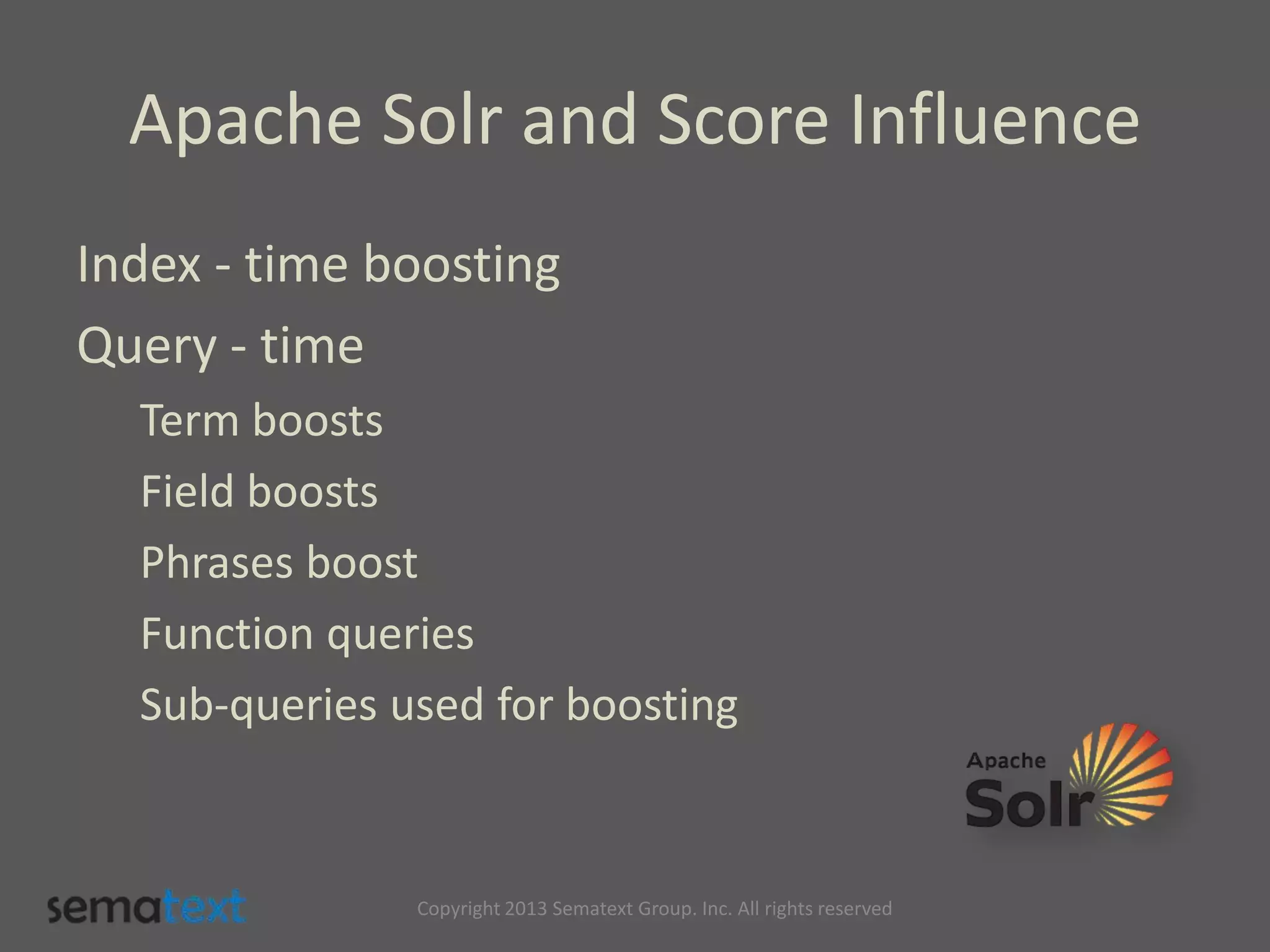 Apache Solr and Score Influence

Index - time boosting

Query - time

Term boosts

Field boosts

Phrases boost

Function queries

Sub-queries used for boosting

Apache Solr

sematext

Copyright 2013 Sematext Group. Inc. All rights reserved